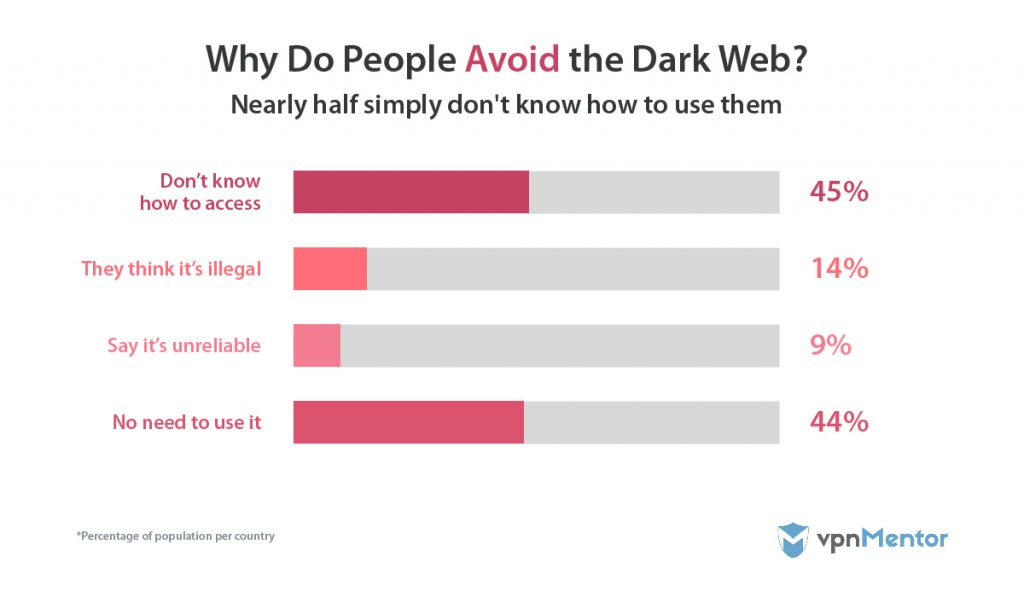 Why Do People Avoid the Dark Web?
Nearly half simply don't know how to use them

Don't know how to access 45%

They think it's illegal 14%

Say it's unreliable 9%

No need to use it 44%

*Percentage of population per country

vpnMentor